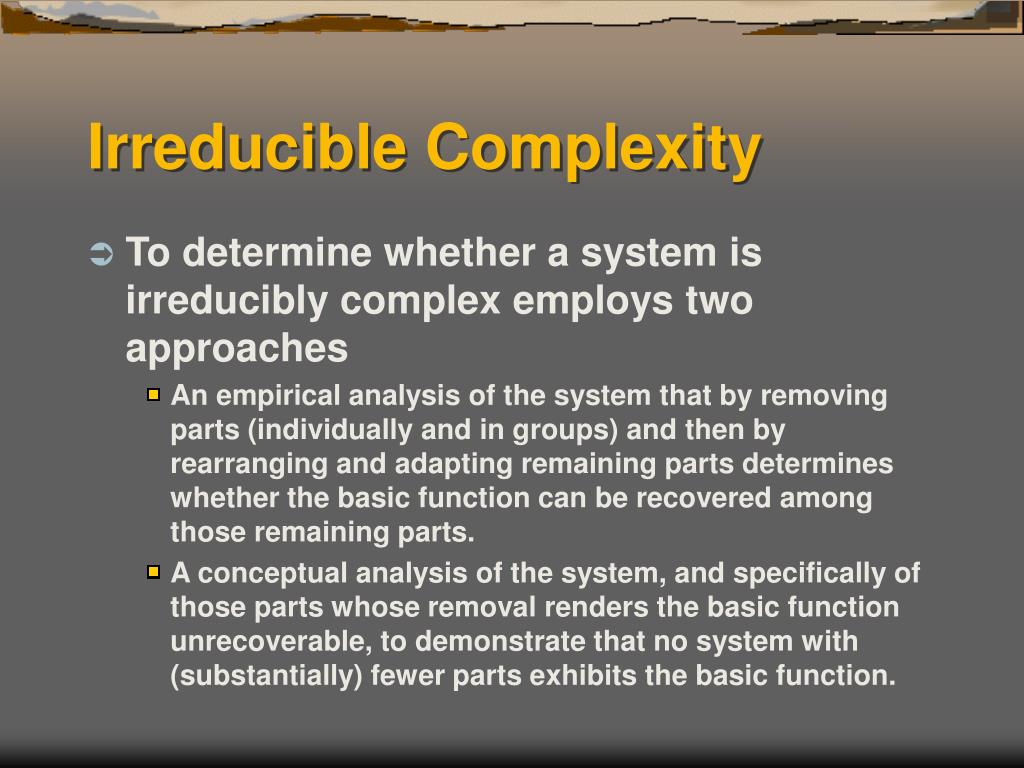 Irreducible Complexity

To determine whether a system is irreducibly complex employs two approaches

An empirical analysis of the system that by removing parts (individually and in groups) and then by rearranging and adapting remaining parts determines whether the basic function can be recovered among those remaining parts.

A conceptual analysis of the system, and specifically of those parts whose removal renders the basic function unrecoverable, to demonstrate that no system with (substantially) fewer parts exhibits the basic function.